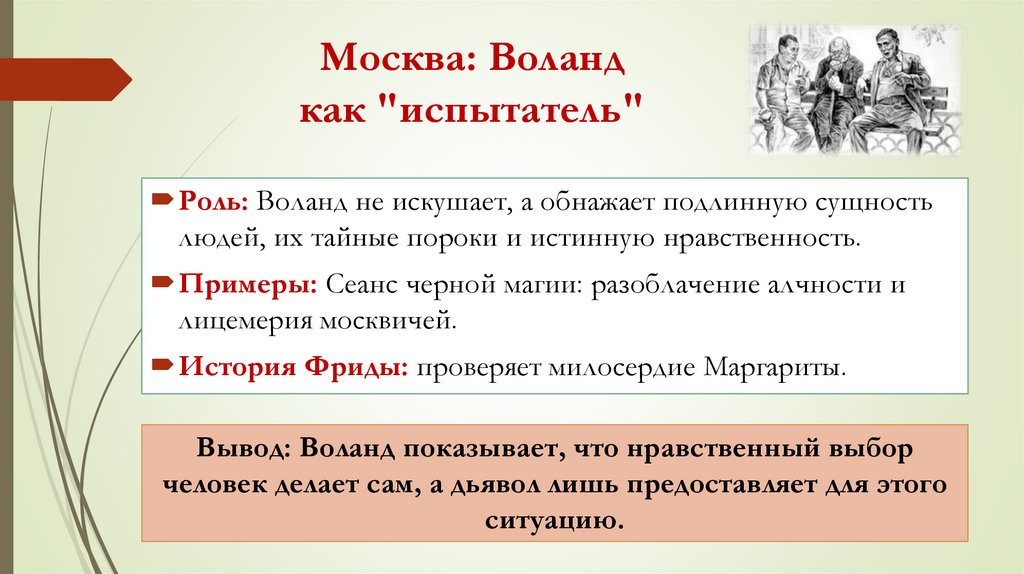 Москва: Воланд как "испытатель"

Роль: Воланд не искушает, а обнажает подлинную сущность людей, их тайные пороки и истинную нравственность.

Примеры: Сеанс черной магии: разоблачение алчности и лицемерия москвичей.

История Фриды: проверяет милосердие Маргариты.

Вывод: Воланд показывает, что нравственный выбор человек делает сам, а дьявол лишь предоставляет для этого ситуацию.